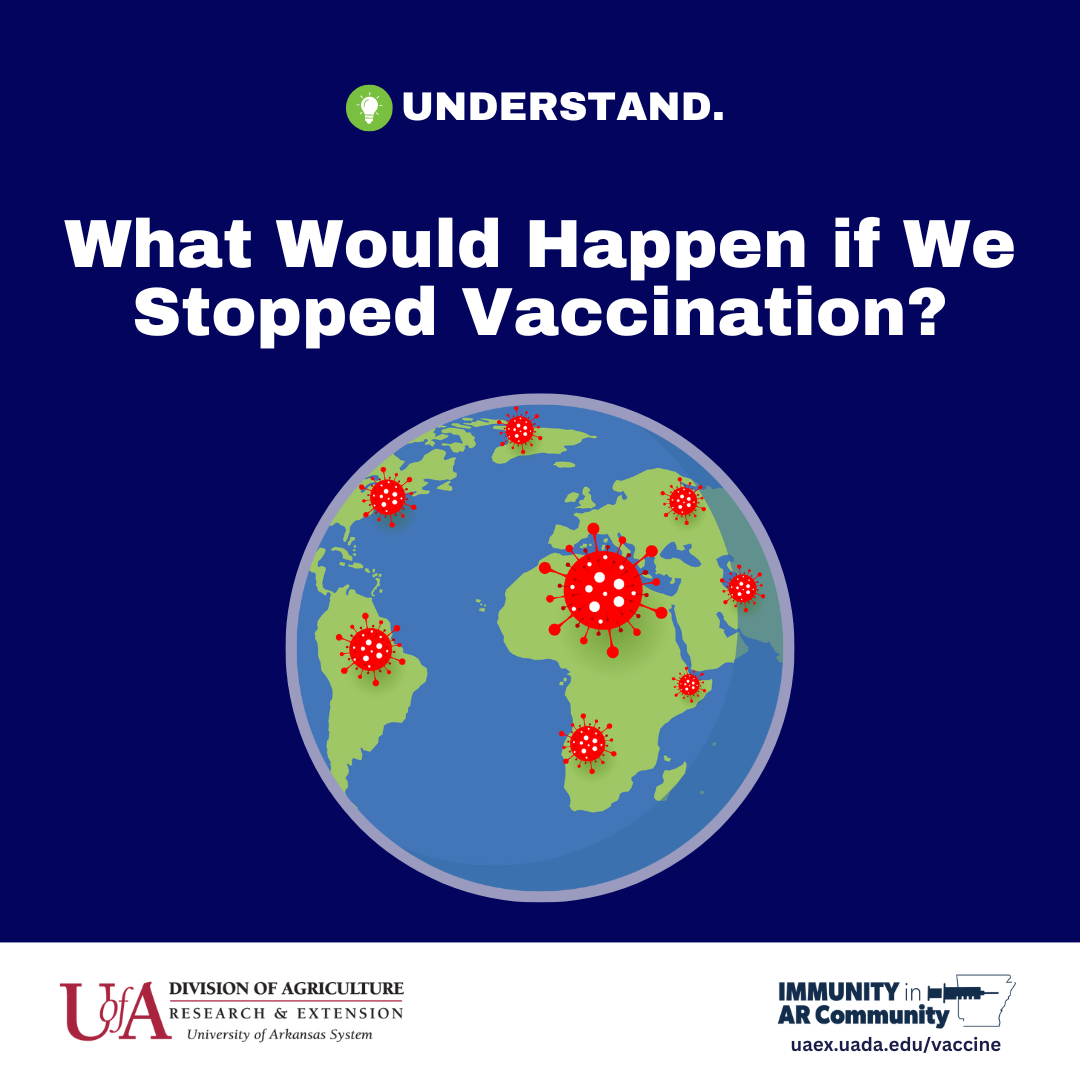 UNDERSTAND.

What Would Happen if We Stopped Vaccination?

UofA DIVISION OF AGRICULTURE
RESEARCH & EXTENSION
University of Arkansas System

IMMUNITY in AR Community
uaex.uada.edu/vaccine